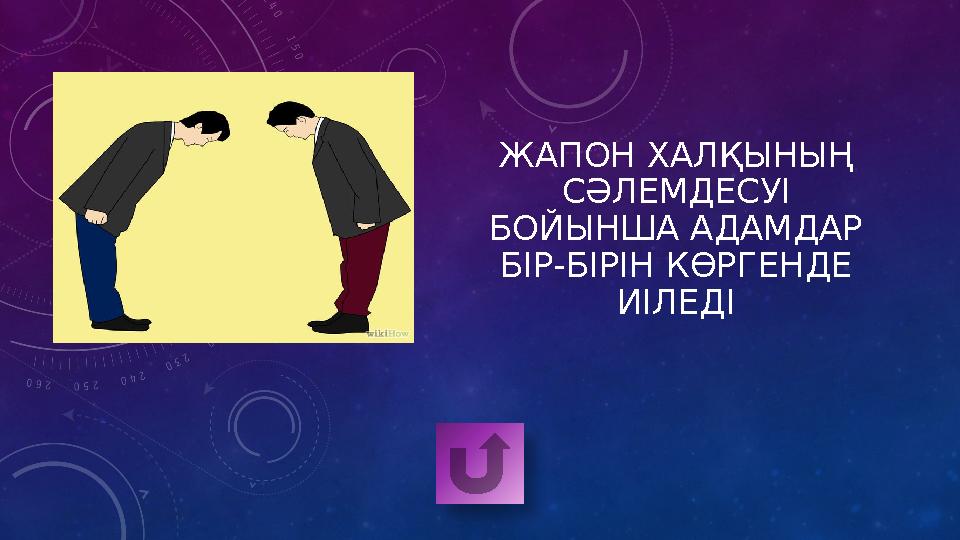 wikiHow

ЖАПОН ХАЛҚЫНЫҢ СӘЛЕМДЕСУІ БОЙЫНША АДАМДАР БІР-БІРІН КӨРГЕНДЕ ИІЛЕДІ